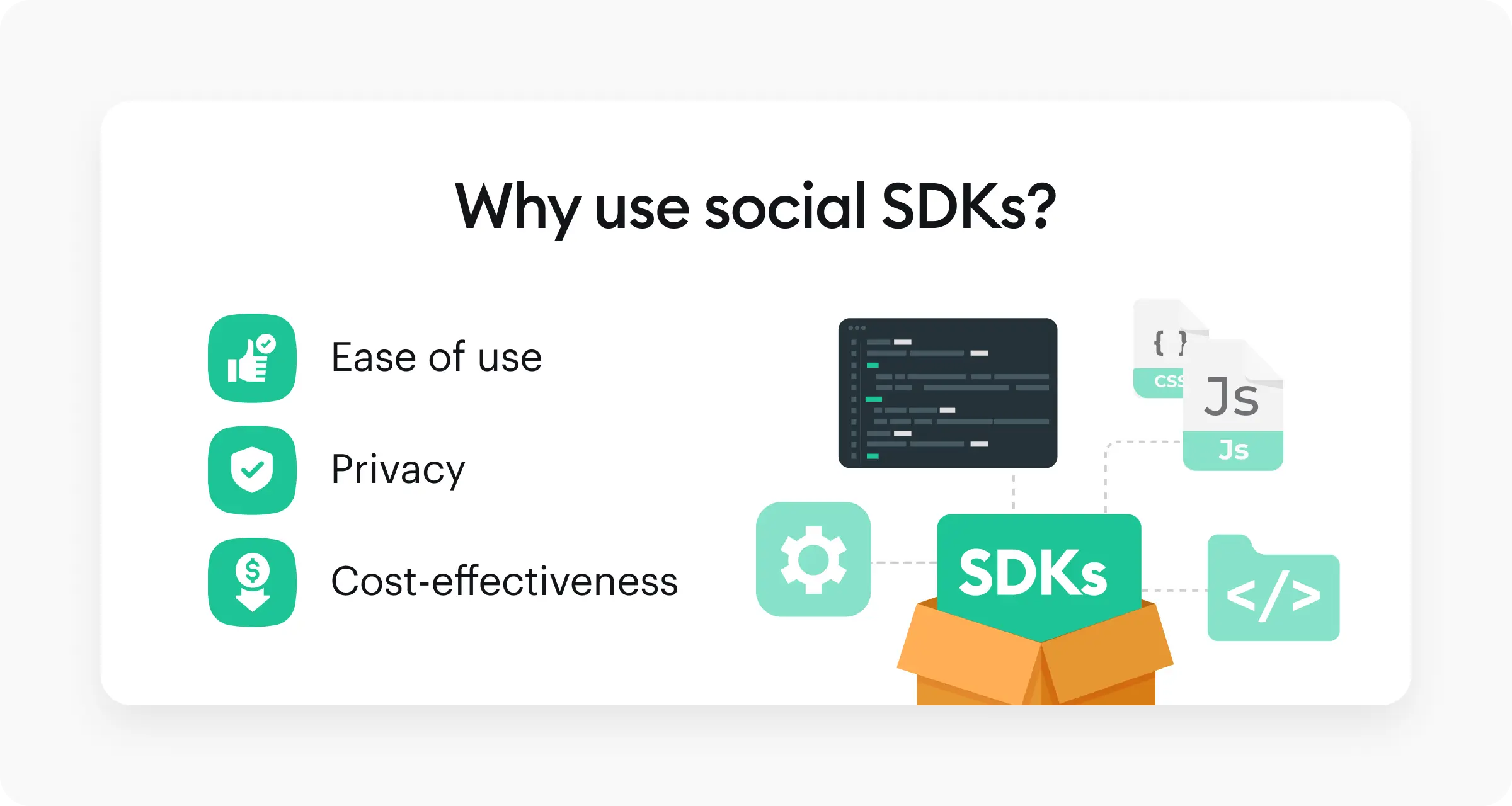 Why use social SDKs?

Ease of use

Privacy

Cost-effectiveness

{ }
CSS
Js
Js
SDKs
</>